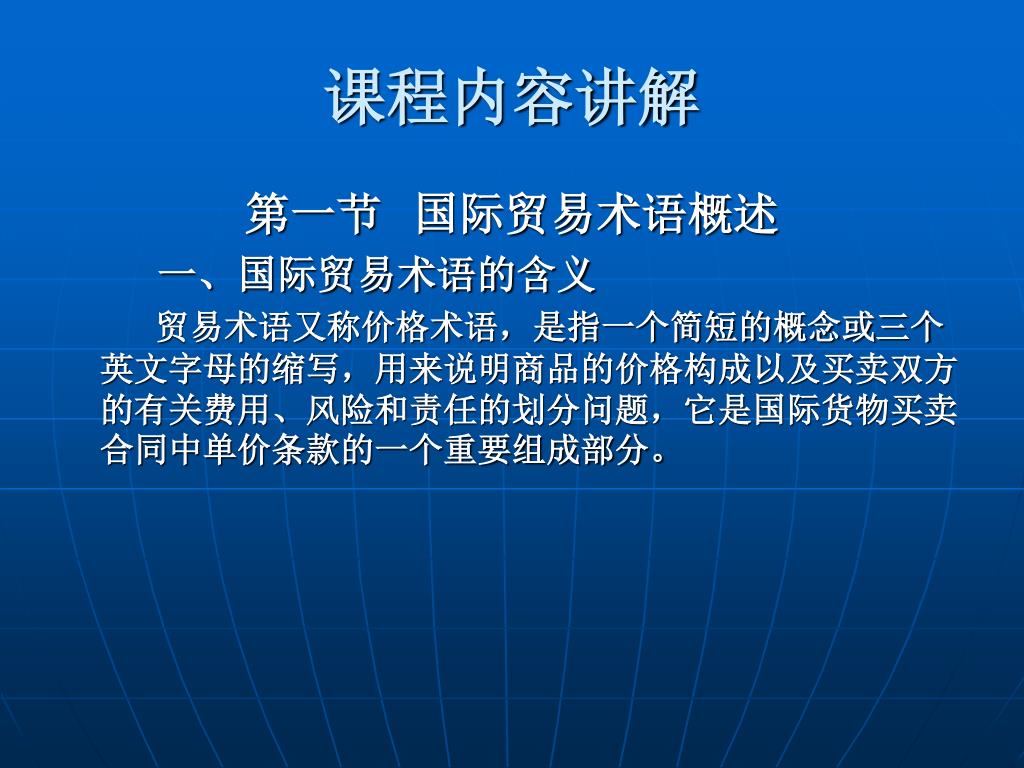 课程内容讲解

第一节　国际贸易术语概述

一、国际贸易术语的含义

贸易术语又称价格术语，是指一个简短的概念或三个英文字母的缩写，用来说明商品的价格构成以及买卖双方的有关费用、风险和责任的划分问题，它是国际货物买卖合同中单价条款的一个重要组成部分。